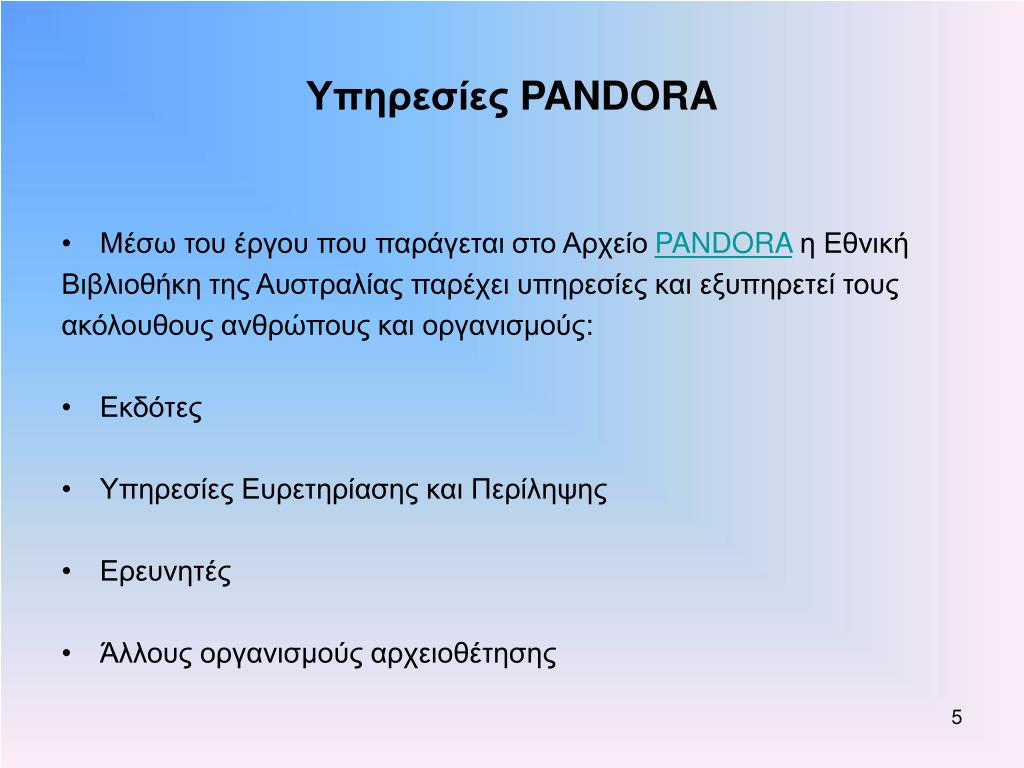 Υπηρεσίες PANDORA

• Μέσω του έργου που παράγεται στο Αρχείο PANDORA η Εθνική Βιβλιοθήκη της Αυστραλίας παρέχει υπηρεσίες και εξυπηρετεί τους ακόλουθους ανθρώπους και οργανισμούς:

• Εκδότες

• Υπηρεσίες Ευρετηρίασης και Περίληψης

• Ερευνητές

• Άλλους οργανισμούς αρχειοθέτησης

5